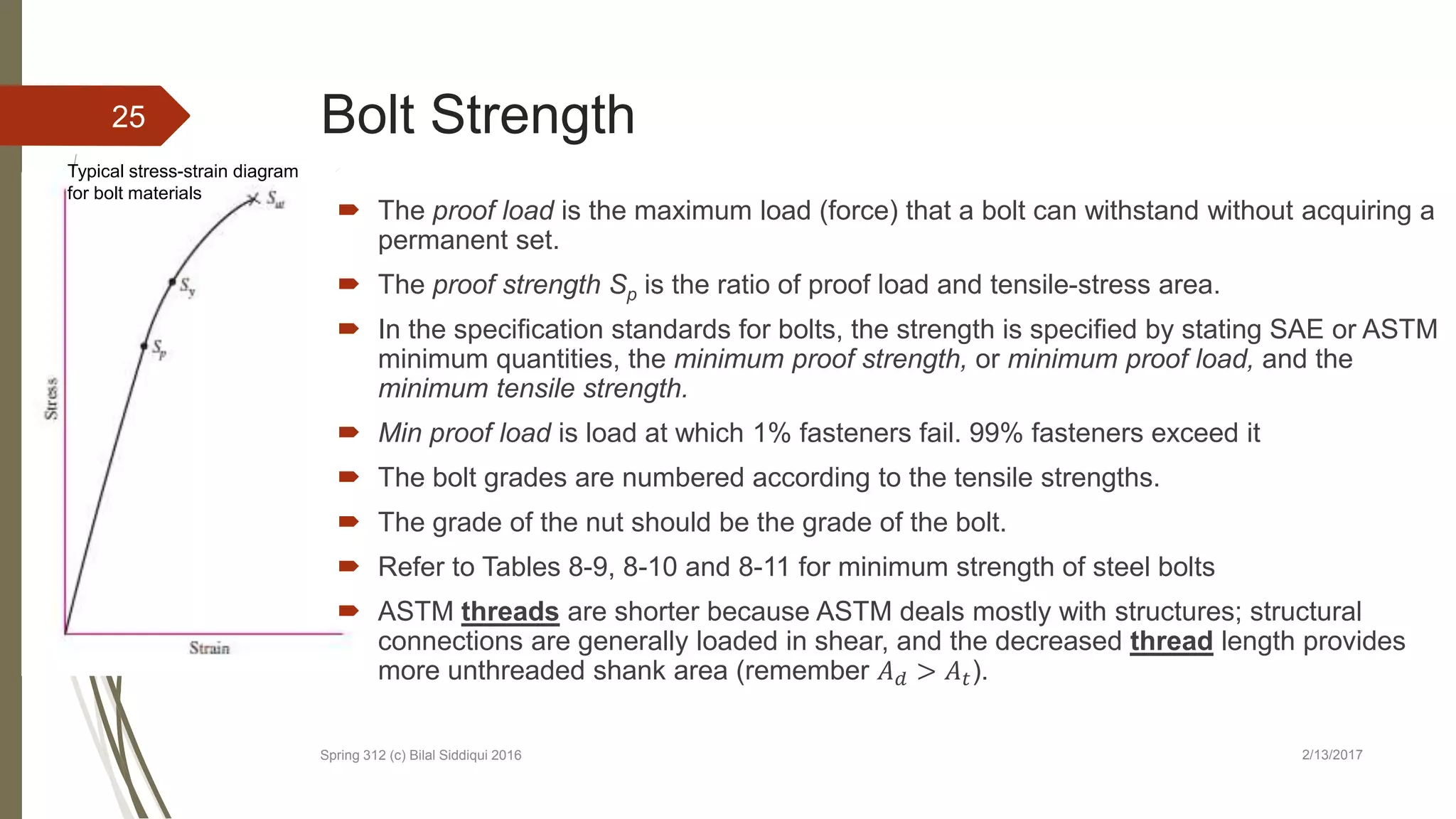 25

Bolt Strength

Typical stress-strain diagram for bolt materials

$S_{ut}$

$S_y$

$S_p$

Stress

Strain

The proof load is the maximum load (force) that a bolt can withstand without acquiring a permanent set.

The proof strength $S_p$ is the ratio of proof load and tensile-stress area.

In the specification standards for bolts, the strength is specified by stating SAE or ASTM minimum quantities, the minimum proof strength, or minimum proof load, and the minimum tensile strength.

Min proof load is load at which 1% fasteners fail. 99% fasteners exceed it

The bolt grades are numbered according to the tensile strengths.

The grade of the nut should be the grade of the bolt.

Refer to Tables 8-9, 8-10 and 8-11 for minimum strength of steel bolts

ASTM threads are shorter because ASTM deals mostly with structures; structural connections are generally loaded in shear, and the decreased thread length provides more unthreaded shank area (remember $A_d > A_t$).

Spring 312 (c) Bilal Siddiqui 2016

2/13/2017